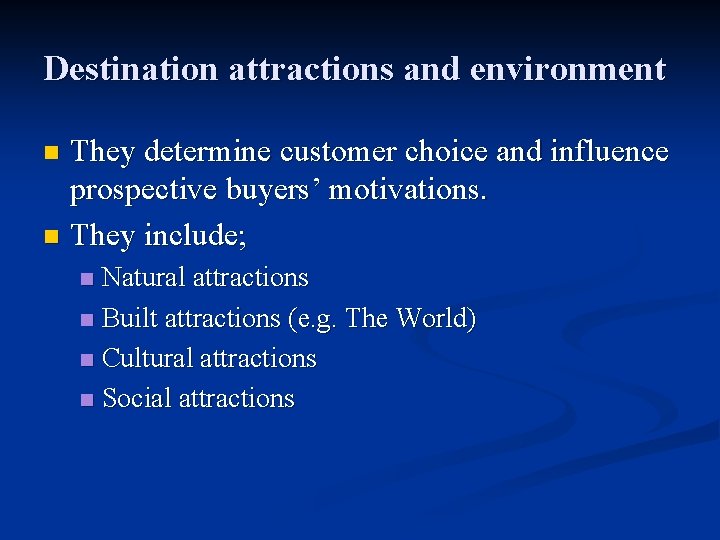 Destination attractions and environment

- They determine customer choice and influence prospective buyers’ motivations.
- They include;
  - Natural attractions
  - Built attractions (e.g. The World)
  - Cultural attractions
  - Social attractions